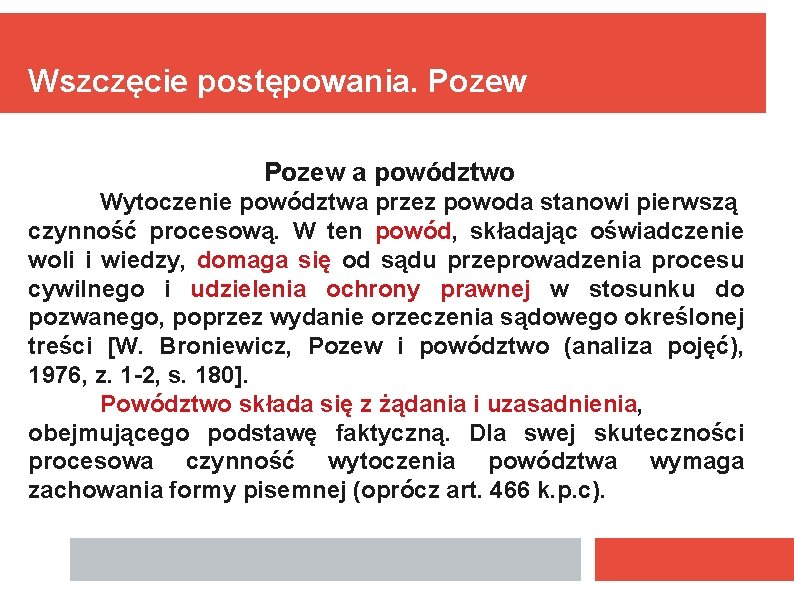 Wszczęcie postępowania. Pozew

Pozew a powództwo

Wytoczenie powództwa przez powoda stanowi pierwszą czynność procesową. W ten powód, składając oświadczenie woli i wiedzy, domaga się od sądu przeprowadzenia procesu cywilnego i udzielenia ochrony prawnej w stosunku do pozwanego, poprzez wydanie orzeczenia sądowego określonej treści [W. Broniewicz, Pozew i powództwo (analiza pojęć), 1976, z. 1-2, s. 180].

Powództwo składa się z żądania i uzasadnienia, obejmującego podstawę faktyczną. Dla swej skuteczności procesowa czynność wytoczenia powództwa wymaga zachowania formy pisemnej (oprócz art. 466 k.p.c).